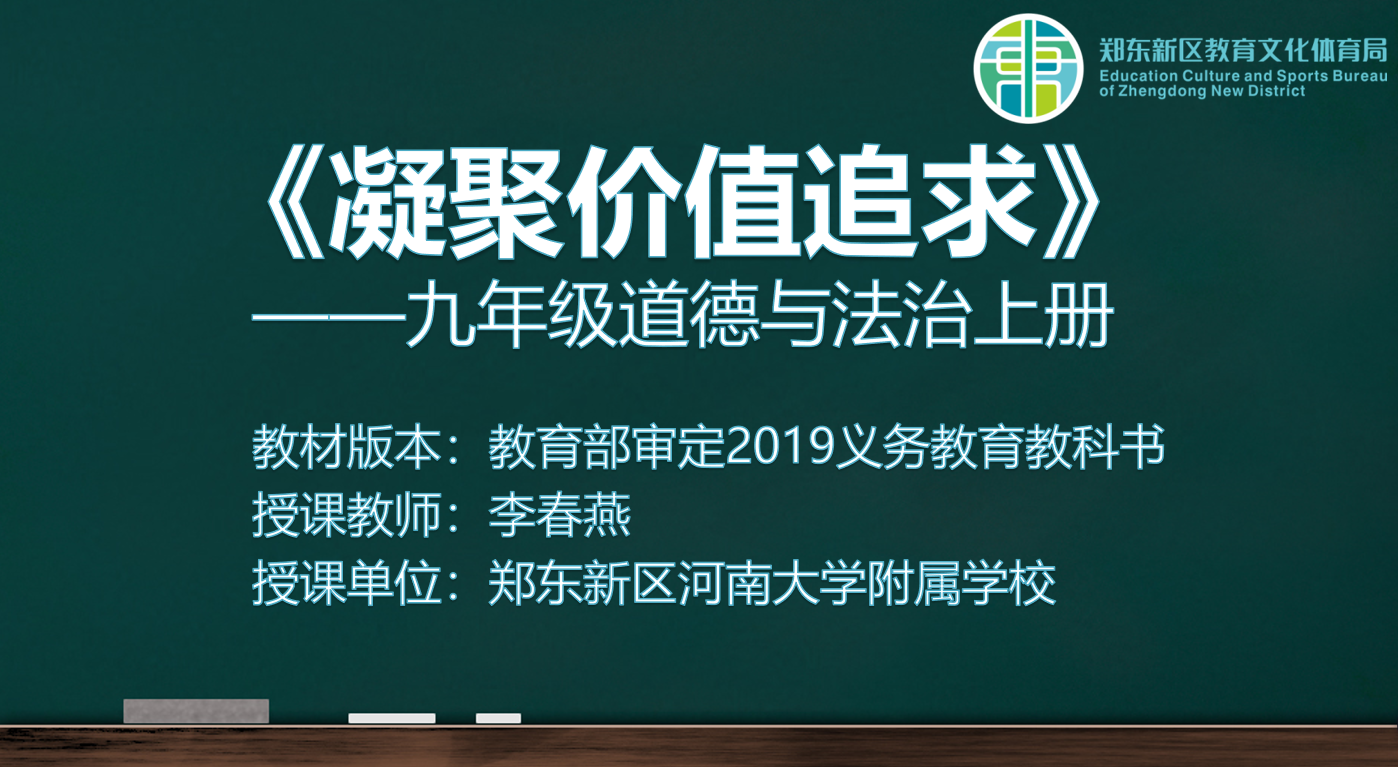 郑东新区教育文化体育局
Education Culture and Sports Bureau of Zhengdong New District

《凝聚价值追求》
——九年级道德与法治上册

教材版本：教育部审定2019义务教育教科书
授课教师：李春燕
授课单位：郑东新区河南大学附属学校